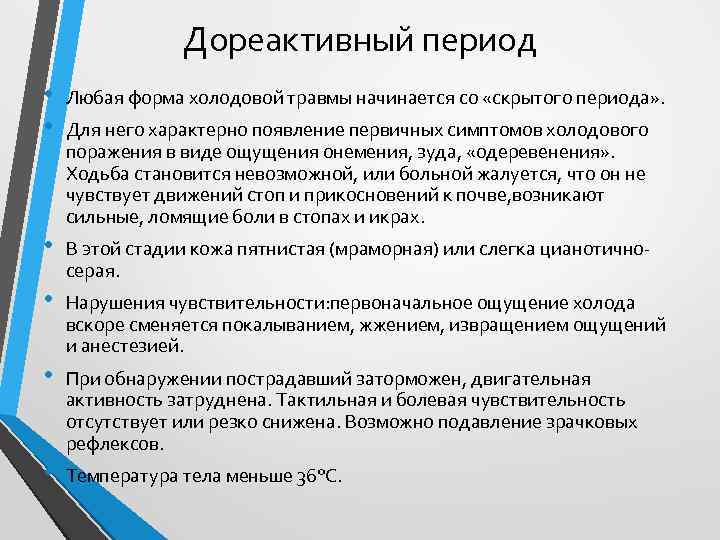 Дореактивный период

• Любая форма холодовой травмы начинается со «скрытого периода».

• Для него характерно появление первичных симптомов холодового поражения в виде ощущения онемения, зуда, «одеревенения». Ходьба становится невозможной, или больной жалуется, что он не чувствует движений стоп и прикосновений к почве,возникают сильные, ломящие боли в стопах и икрах.

• В этой стадии кожа пятнистая (мраморная) или слегка цианотично-серая.

• Нарушения чувствительности:первоначальное ощущение холода вскоре сменяется покалыванием, жжением, извращением ощущений и анестезией.

• При обнаружении пострадавший заторможен, двигательная активность затруднена. Тактильная и болевая чувствительность отсутствует или резко снижена. Возможно подавление зрачковых рефлексов.

• Температура тела меньше 36°С.